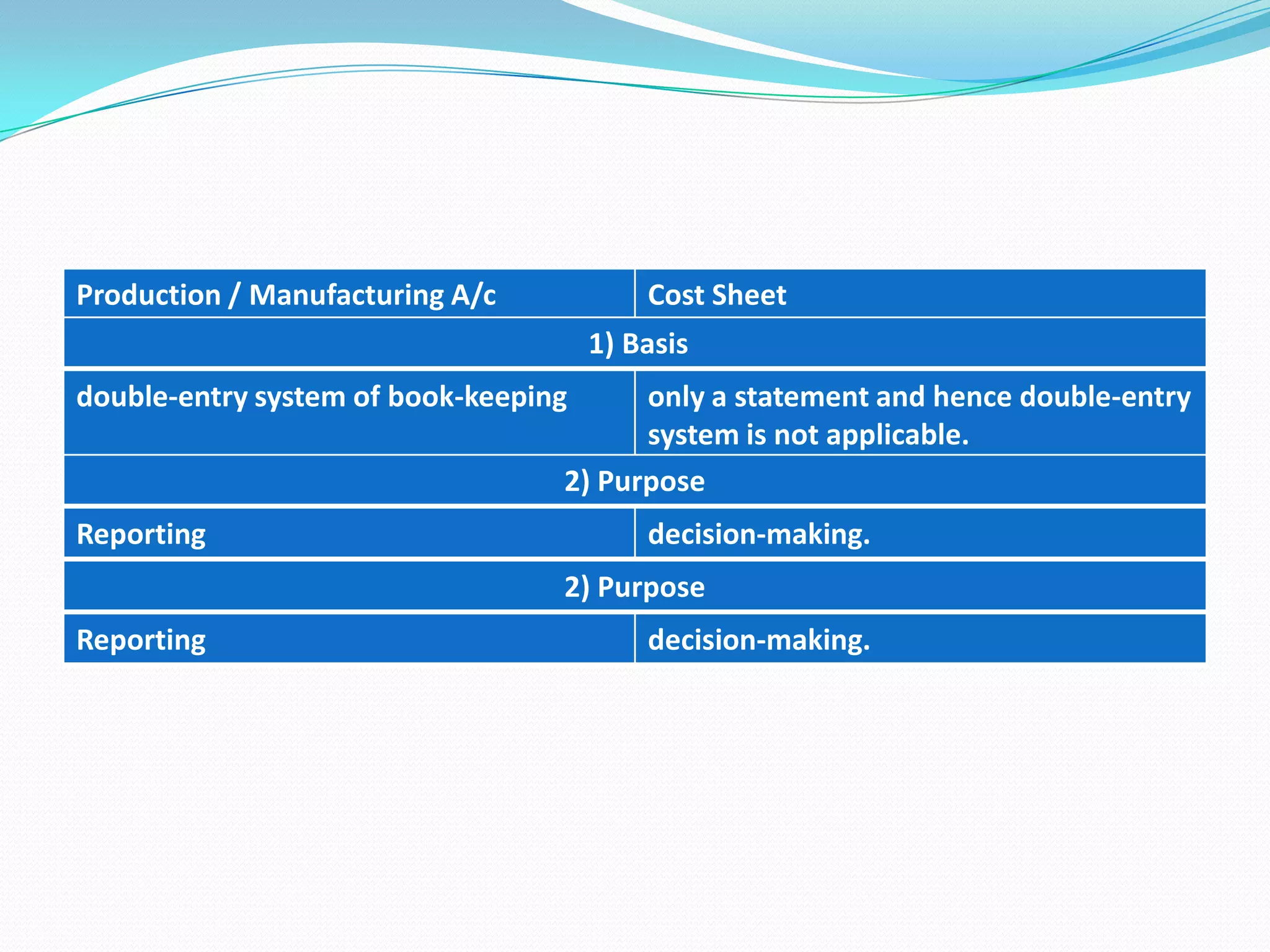 | Production / Manufacturing A/c | Cost Sheet |
|---|---|
| 1) Basis | |
| double-entry system of book-keeping | only a statement and hence double-entry system is not applicable. |
| 2) Purpose | |
| Reporting | decision-making. |
| 2) Purpose | |
| Reporting | decision-making. |